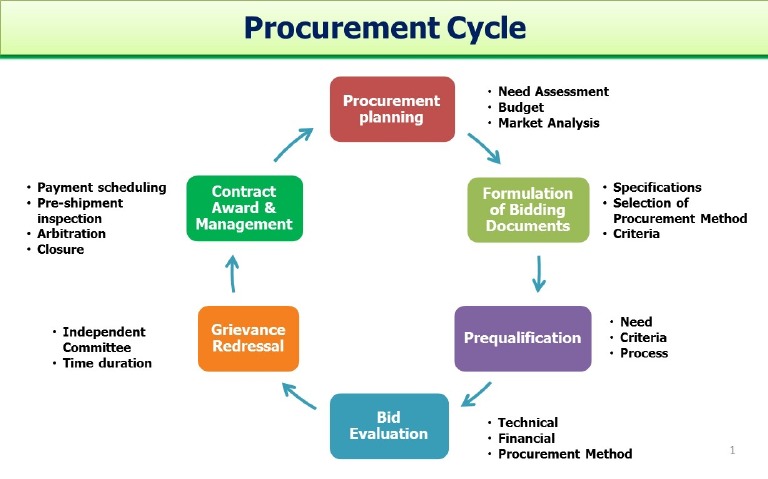 Procurement Cycle

Procurement planning

• Need Assessment
• Budget
• Market Analysis

Formulation of Bidding Documents

• Specifications
• Selection of Procurement Method
• Criteria

Prequalification

• Need
• Criteria
• Process

Bid Evaluation

• Technical
• Financial
• Procurement Method

Grievance Redressal

• Independent Committee
• Time duration

Contract Award & Management

• Payment scheduling
• Pre-shipment inspection
• Arbitration
• Closure

1